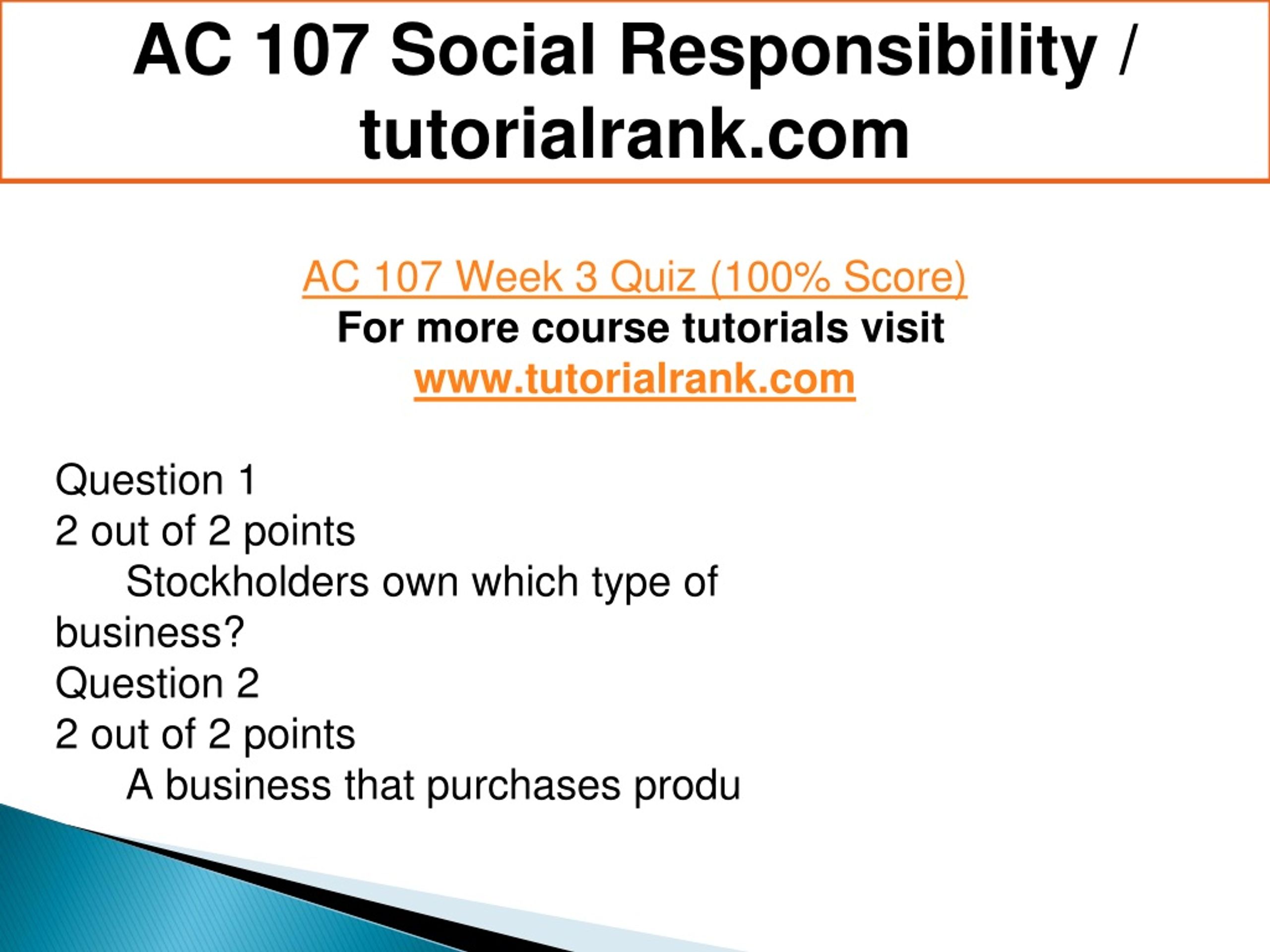 AC 107 Social Responsibility / tutorialrank.com

AC 107 Week 3 Quiz (100% Score)
For more course tutorials visit
www.tutorialrank.com

Question 1
2 out of 2 points
Stockholders own which type of business?
Question 2
2 out of 2 points
A business that purchases produ